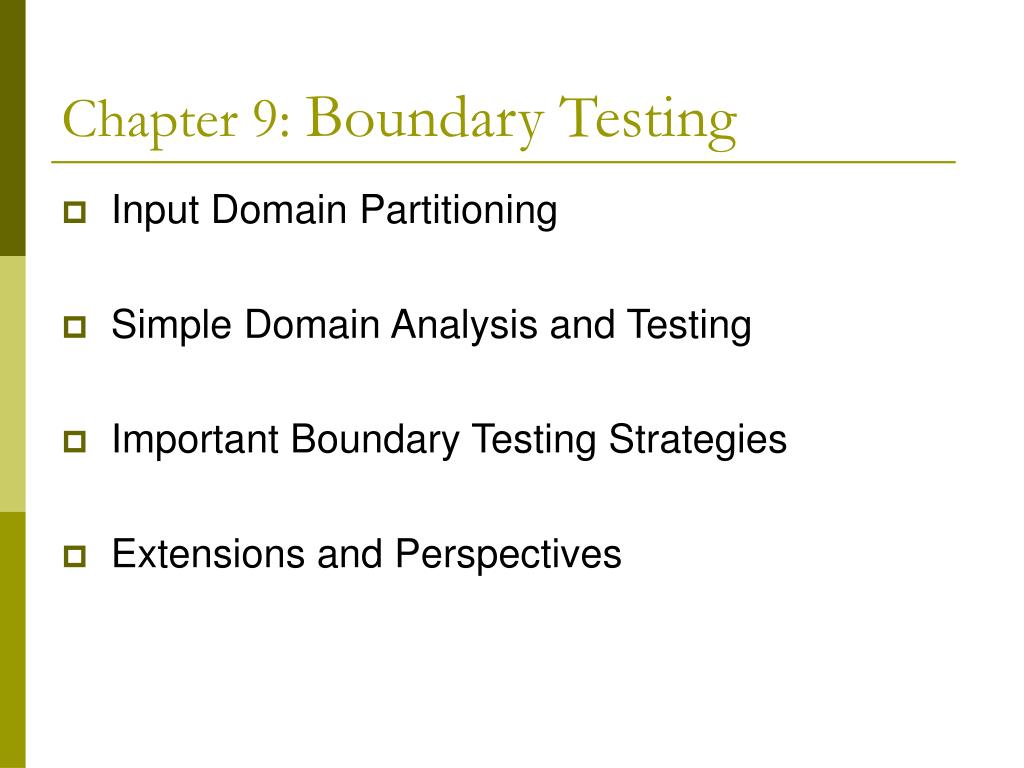 Chapter 9: Boundary Testing

Input Domain Partitioning

Simple Domain Analysis and Testing

Important Boundary Testing Strategies

Extensions and Perspectives